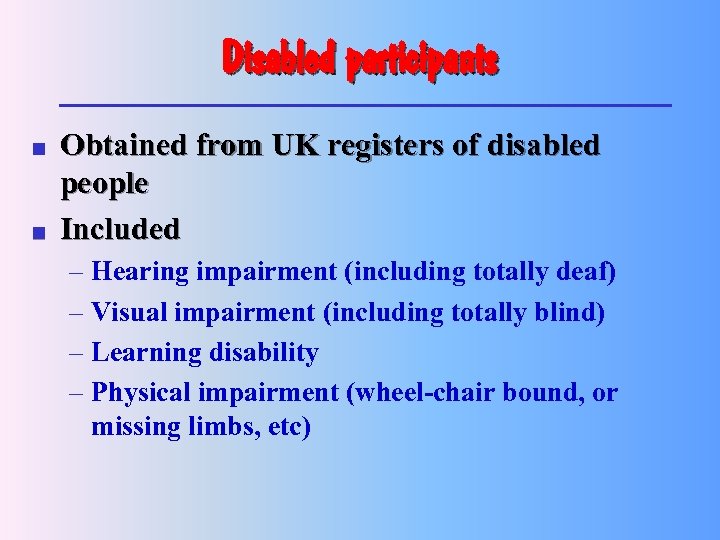 Disabled participants

■ Obtained from UK registers of disabled people

■ Included

– Hearing impairment (including totally deaf)

– Visual impairment (including totally blind)

– Learning disability

– Physical impairment (wheel-chair bound, or missing limbs, etc)